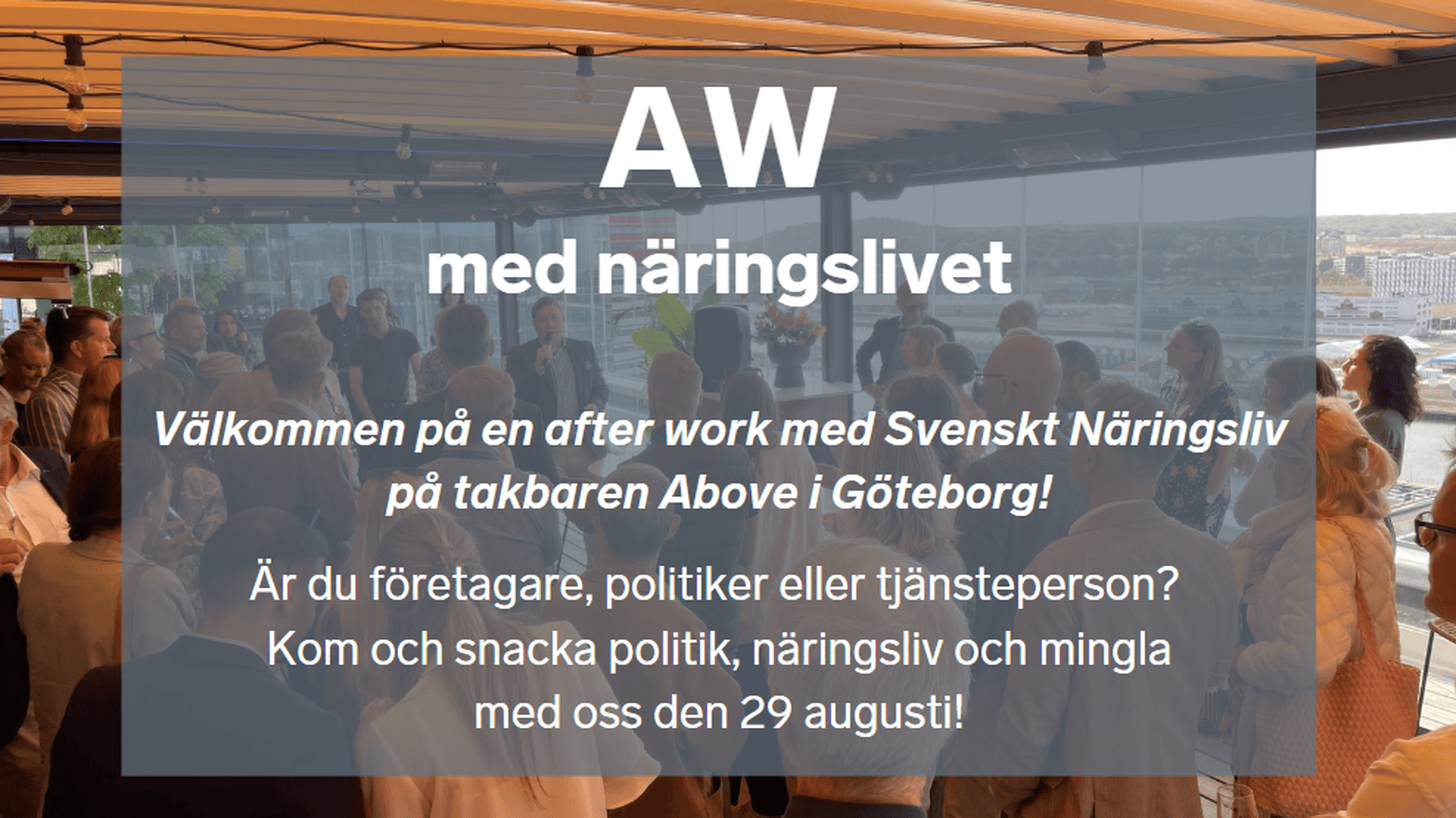 AW

med näringslivet

Välkommen på en after work med Svenskt Näringsliv på takbaren Above i Göteborg!

Är du företagare, politiker eller tjänsteperson? Kom och snacka politik, näringsliv och mingla med oss den 29 augusti!